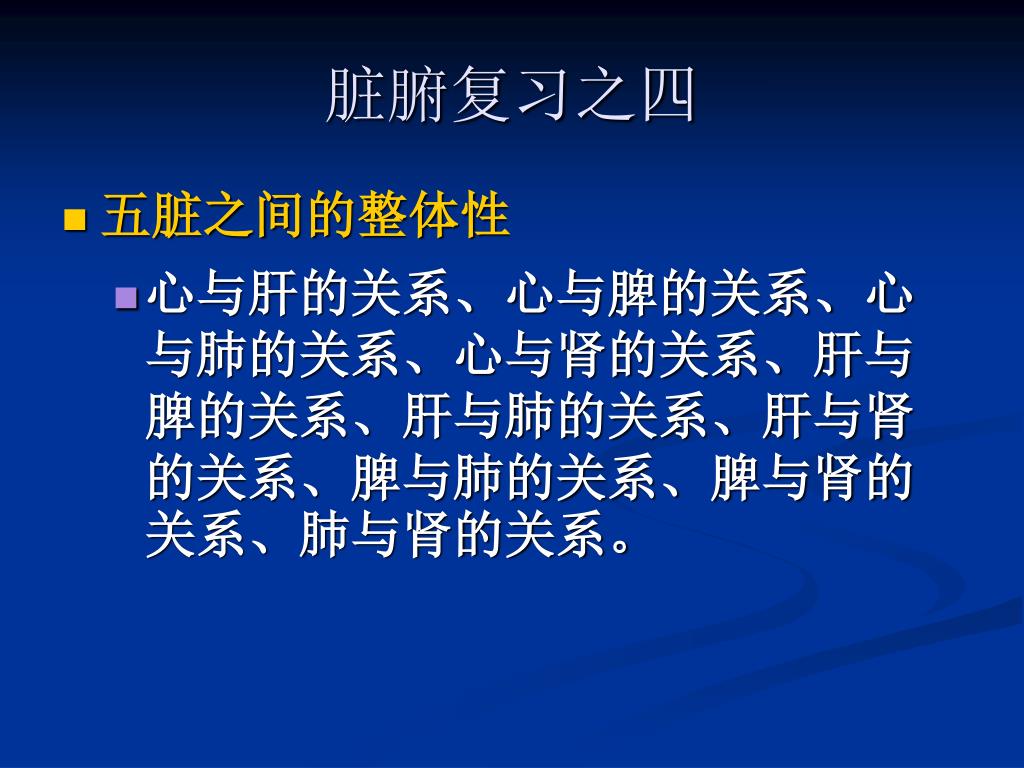 脏腑复习之四

五脏之间的整体性

心与肝的关系、心与脾的关系、心与肺的关系、心与肾的关系、肝与脾的关系、肝与肺的关系、肝与肾的关系、脾与肺的关系、脾与肾的关系、肺与肾的关系。